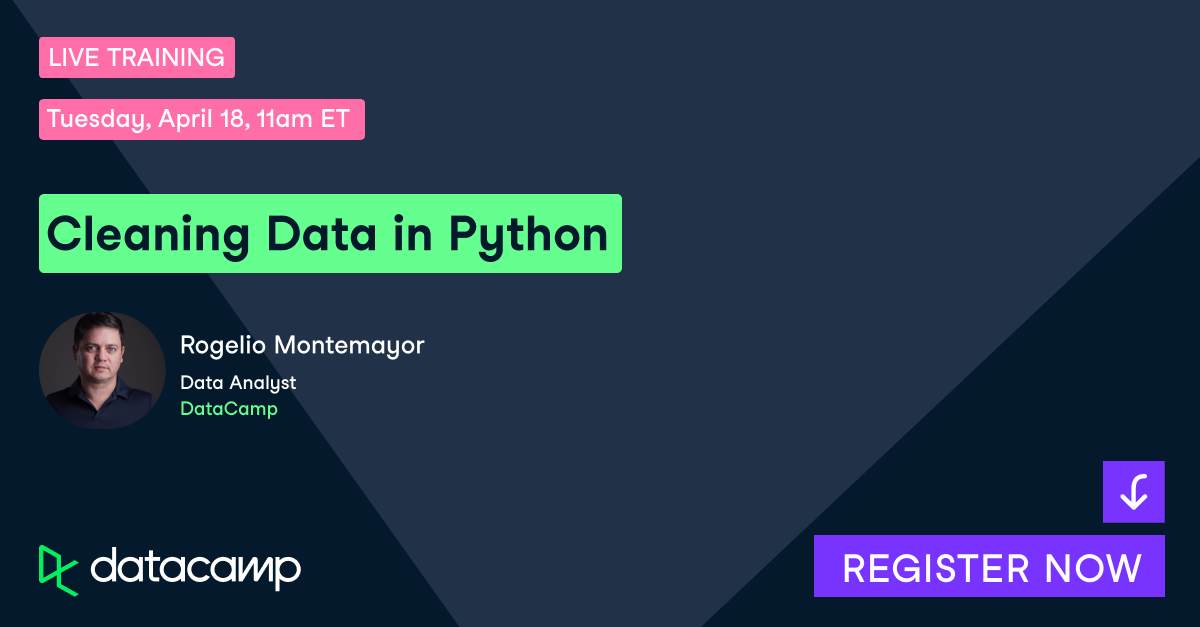 LIVE TRAINING

Tuesday, April 18, 11am ET

Cleaning Data in Python

Rogelio Montemayor

Data Analyst

DataCamp

datacamp

REGISTER NOW